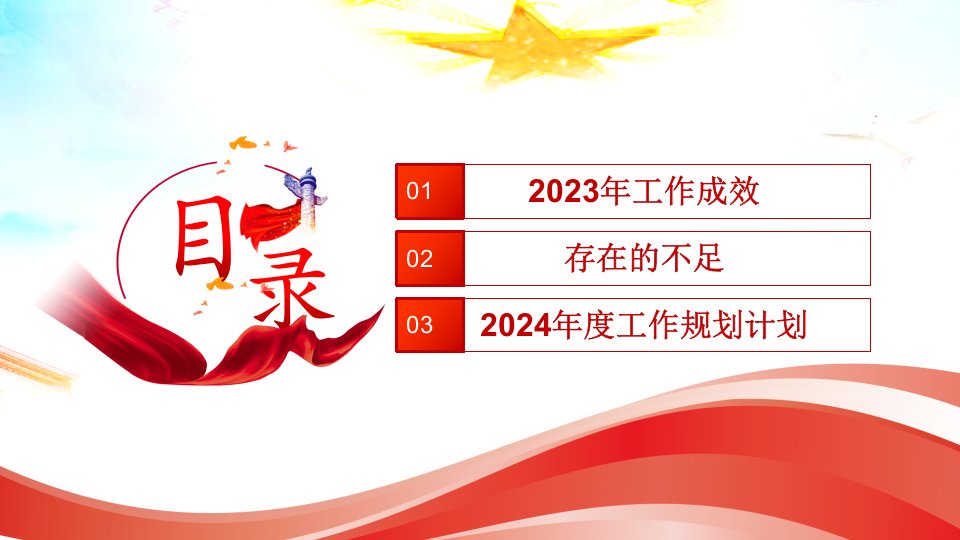 目录

01 2023年工作成效

02 存在的不足

03 2024年度工作规划计划